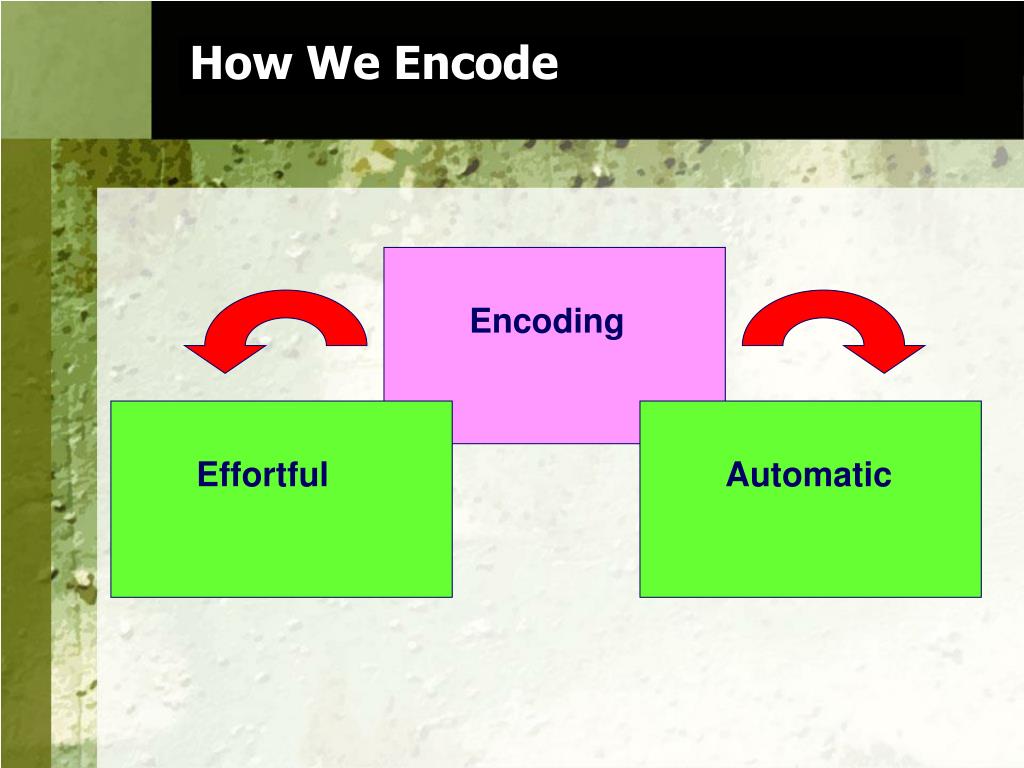 How We Encode

Encoding

Effortful

Automatic